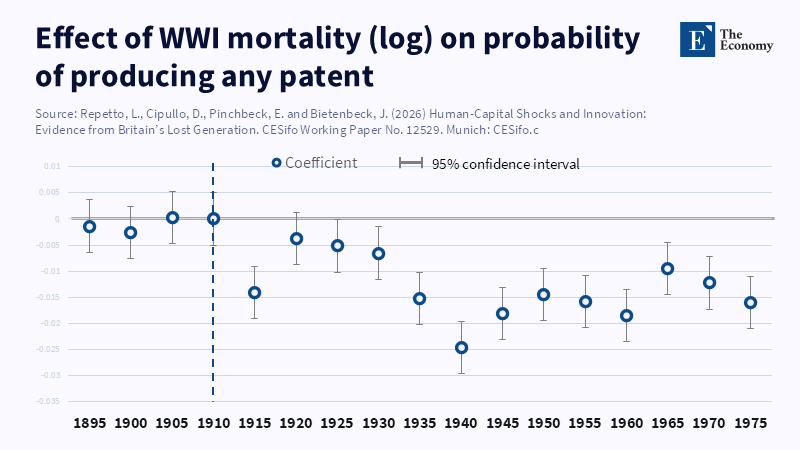 Effect of WWI mortality (log) on probability of producing any patent

E The Economy

Source: Repetto, L., Cipullo, D., Pinchbeck, E. and Bietenbeck, J. (2026) Human-Capital Shocks and Innovation: Evidence from Britain's Lost Generation. CESifo Working Paper No. 12529. Munich: CESifo.c

Coefficient
95% confidence interval

0.01
0.005
0
-0.005
-0.01
-0.015
-0.02
-0.025
-0.03
-0.035

1895 1900 1905 1910 1915 1920 1925 1930 1935 1940 1945 1950 1955 1960 1965 1970 1975